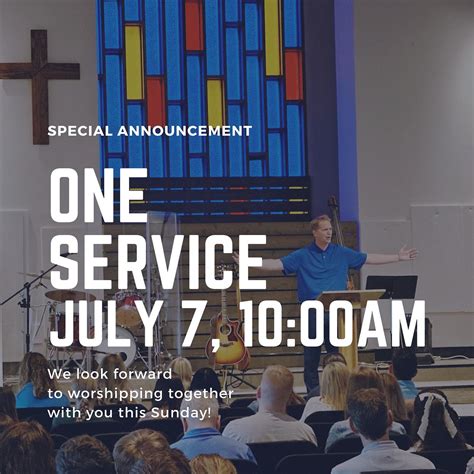 SPECIAL ANNOUNCEMENT

ONE SERVICE JULY 7, 10:00AM

We look forward to worshipping together with you this Sunday!